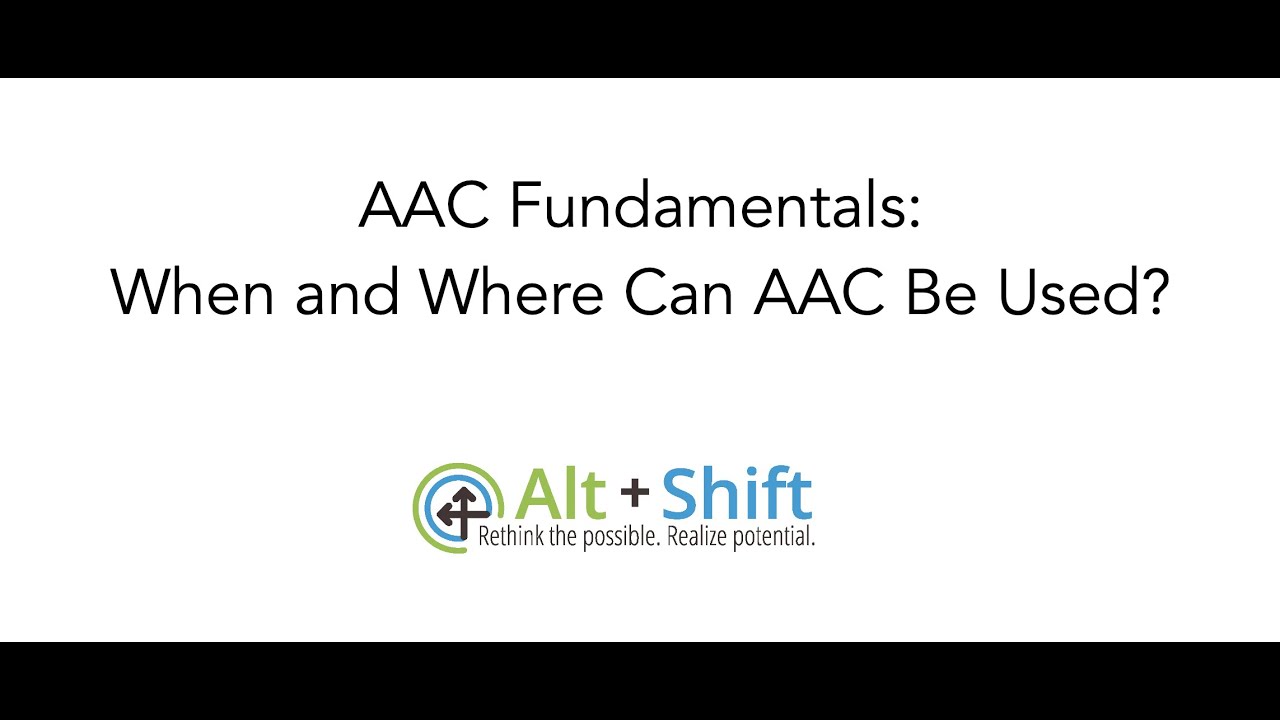 AAC Fundamentals:
When and Where Can AAC Be Used?

Alt + Shift
Rethink the possible. Realize potential.